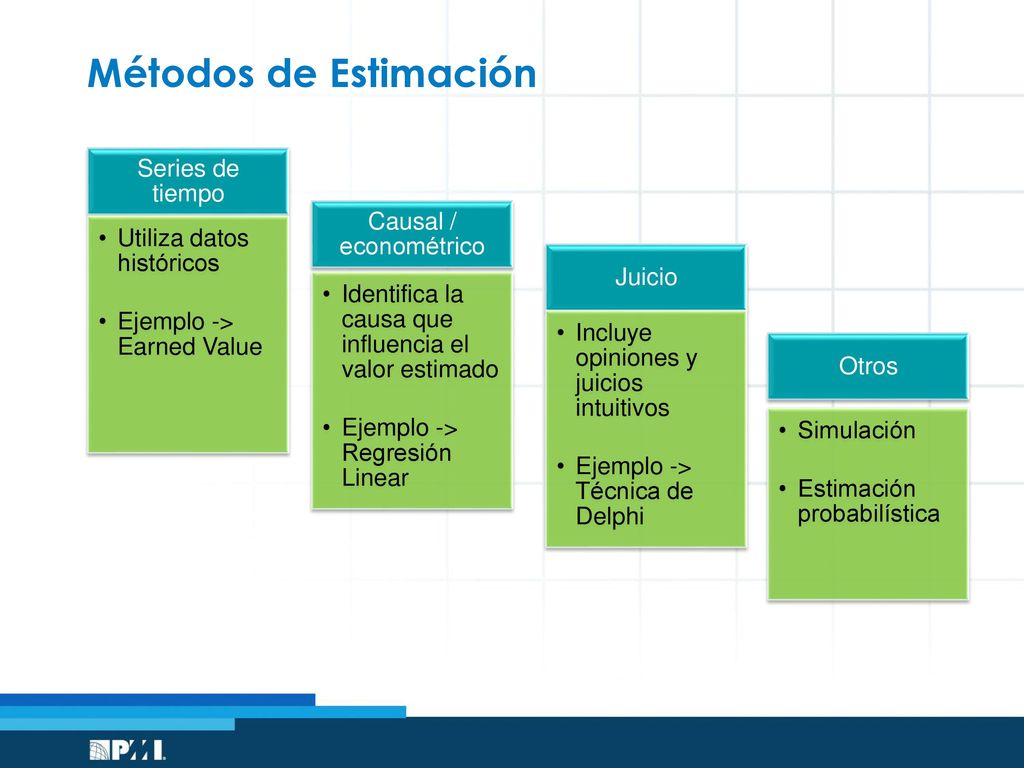 Métodos de Estimación

Series de tiempo

• Utiliza datos históricos

• Ejemplo -> Earned Value

Causal / econométrico

• Identifica la causa que influencia el valor estimado

• Ejemplo -> Regresión Linear

Juicio

• Incluye opiniones y juicios intuitivos

• Ejemplo -> Técnica de Delphi

Otros

• Simulación

• Estimación probabilística

PMI.